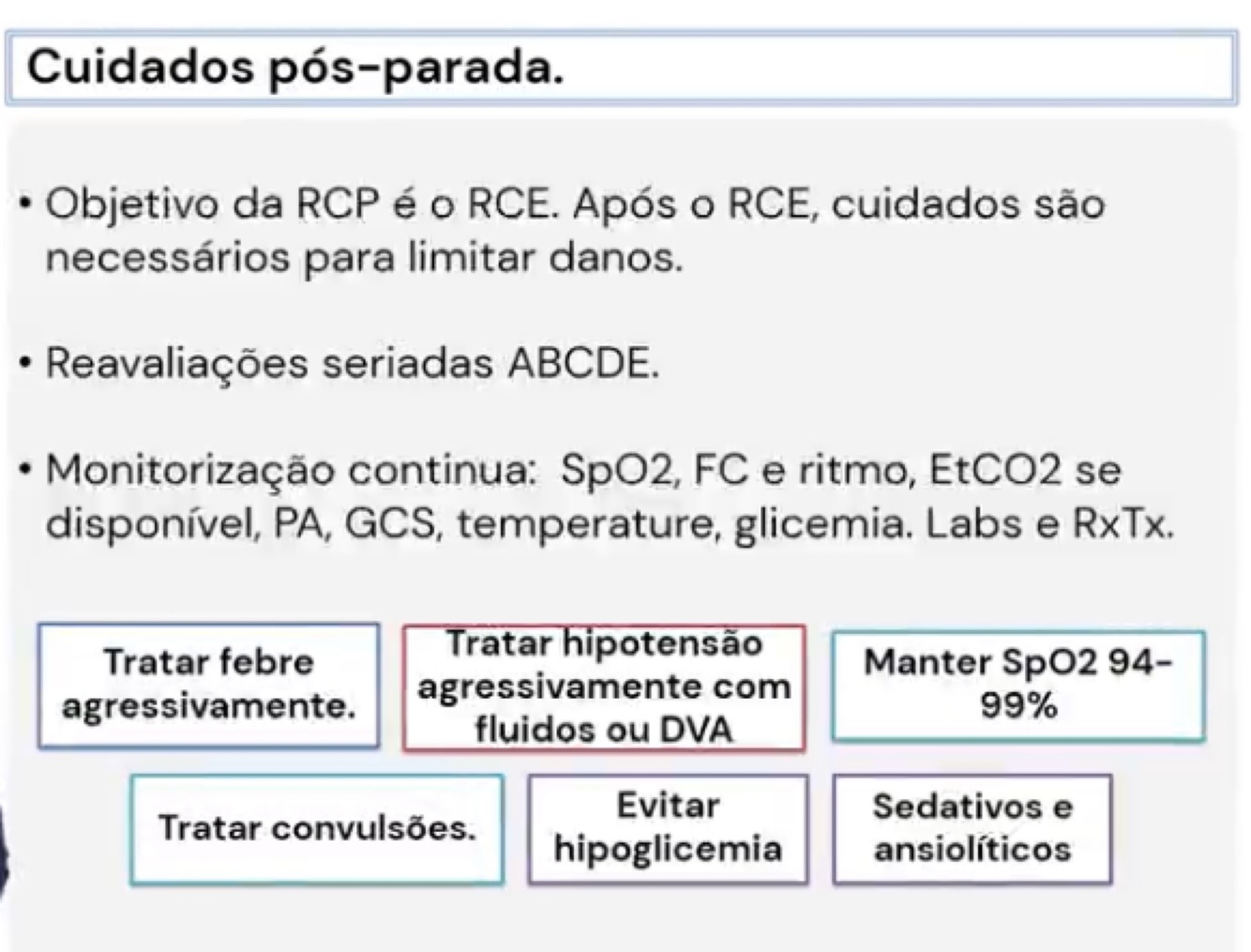 Cuidados pós-parada.

• Objetivo da RCP é o RCE. Após o RCE, cuidados são necessários para limitar danos.

• Reavaliações seriadas ABCDE.

• Monitorização continua: SpO2, FC e ritmo, EtCO2 se disponível, PA, GCS, temperature, glicemia. Labs e RxTx.

Tratar febre agressivamente.

Tratar hipotensão agressivamente com fluidos ou DVA

Manter SpO2 94-99%

Tratar convulsões.

Evitar hipoglicemia

Sedativos e ansiolíticos